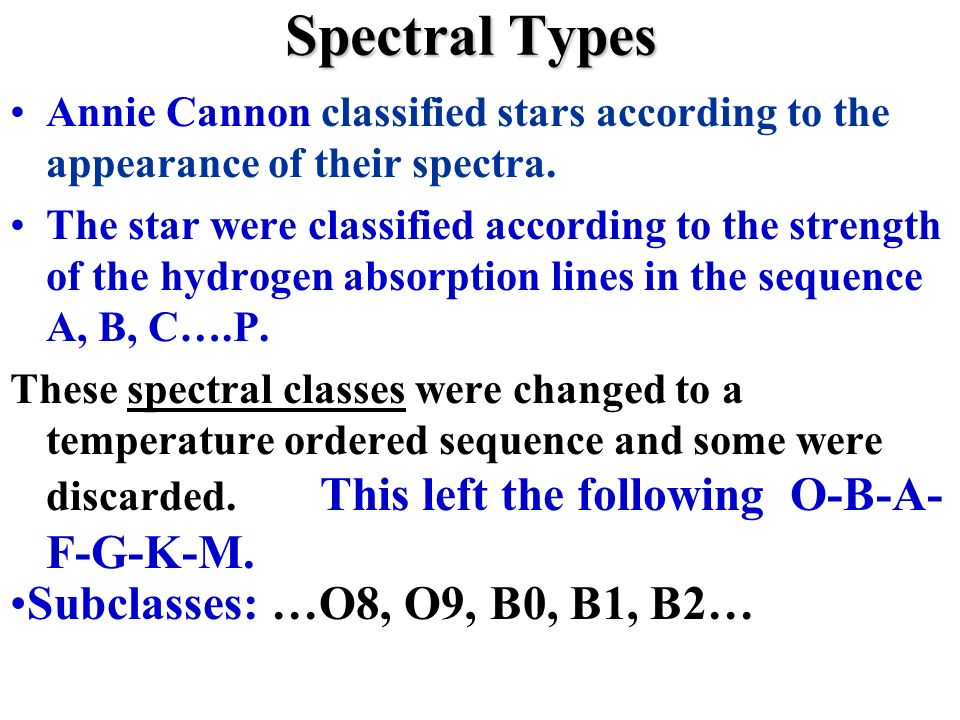 Spectral Types

• Annie Cannon classified stars according to the appearance of their spectra.

• The star were classified according to the strength of the hydrogen absorption lines in the sequence A, B, C….P.

These spectral classes were changed to a temperature ordered sequence and some were discarded. This left the following O-B-A-F-G-K-M.

•Subclasses: …O8, O9, B0, B1, B2…